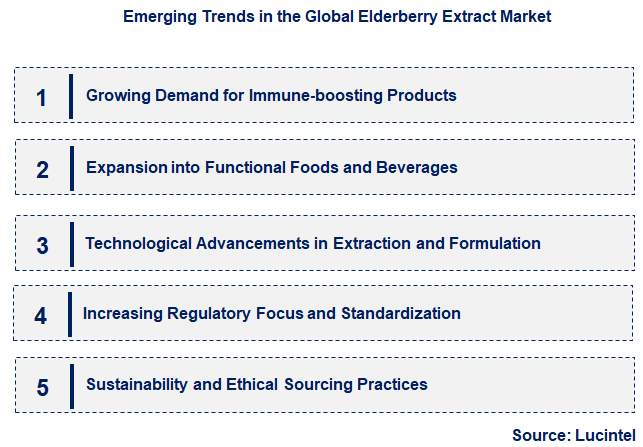 Emerging Trends in the Global Elderberry Extract Market

1 Growing Demand for Immune-boosting Products

2 Expansion into Functional Foods and Beverages

3 Technological Advancements in Extraction and Formulation

4 Increasing Regulatory Focus and Standardization

5 Sustainability and Ethical Sourcing Practices

Source: Lucintel